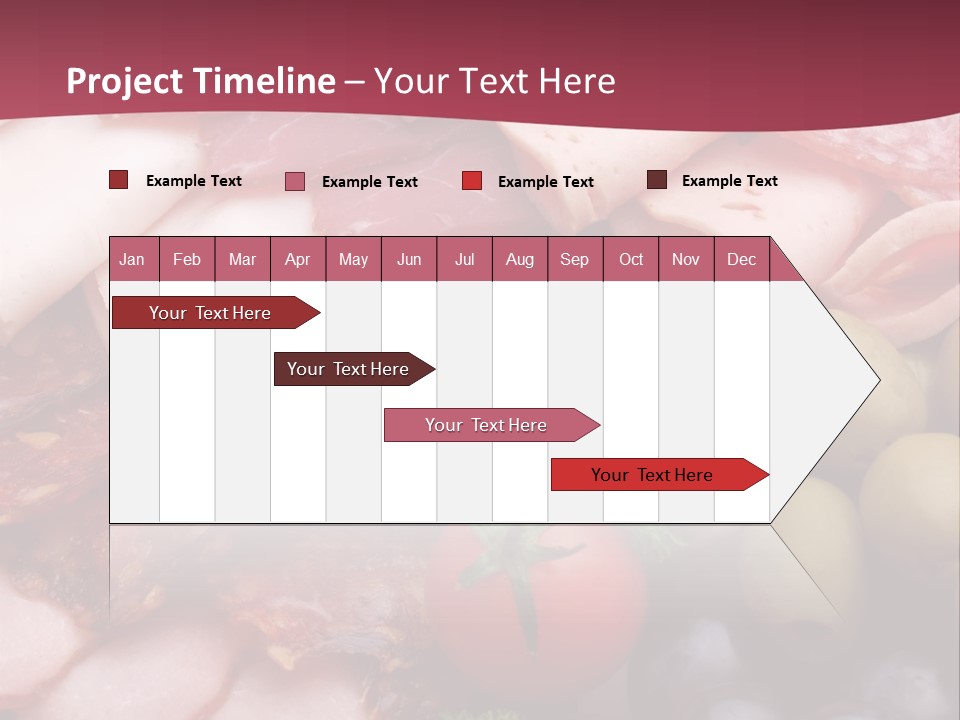 Project Timeline – Your Text Here

Example Text
Example Text
Example Text
Example Text

| Jan | Feb | Mar | Apr | May | Jun | Jul | Aug | Sep | Oct | Nov | Dec |
|---|---|---|---|---|---|---|---|---|---|---|---|

Your Text Here

Your Text Here

Your Text Here

Your Text Here